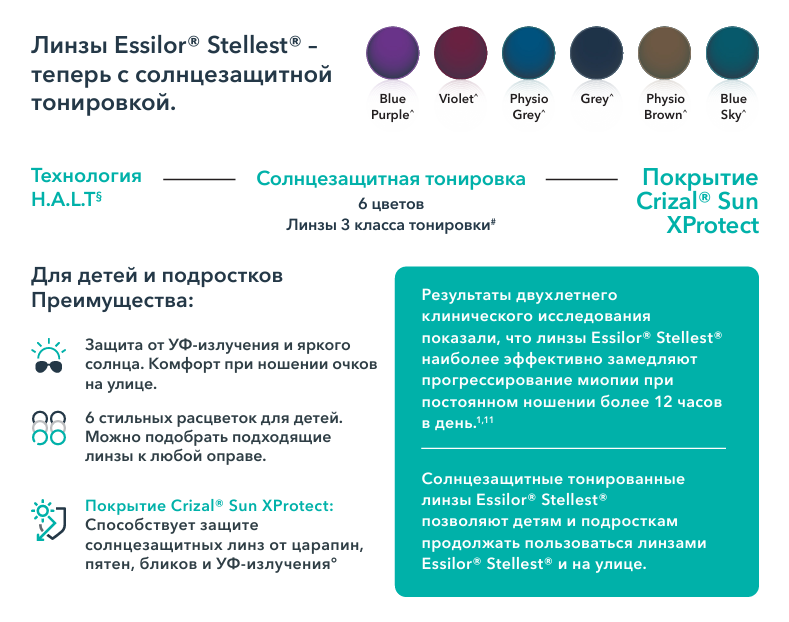 Линзы Essilor® Stellest® – теперь с солнцезащитной тонировкой.

Blue Purple^

Violet^

Physio Grey^

Grey^

Physio Brown^

Blue Sky^

Технология H.A.L.T§

Солнцезащитная тонировка
6 цветов
Линзы 3 класса тонировки#

Покрытие Crizal® Sun XProtect

Для детей и подростков
Преимущества:

Защита от УФ-излучения и яркого солнца. Комфорт при ношении очков на улице.

6 стильных расцветок для детей. Можно подобрать подходящие линзы к любой оправе.

Покрытие Crizal® Sun XProtect:
Способствует защите солнцезащитных линз от царапин, пятен, бликов и УФ-излучения°

Результаты двухлетнего клинического исследования показали, что линзы Essilor® Stellest® наиболее эффективно замедляют прогрессирование миопии при постоянном ношении более 12 часов в день.$^{1,11}$

Солнцезащитные тонированные линзы Essilor® Stellest® позволяют детям и подросткам продолжать пользоваться линзами Essilor® Stellest® и на улице.